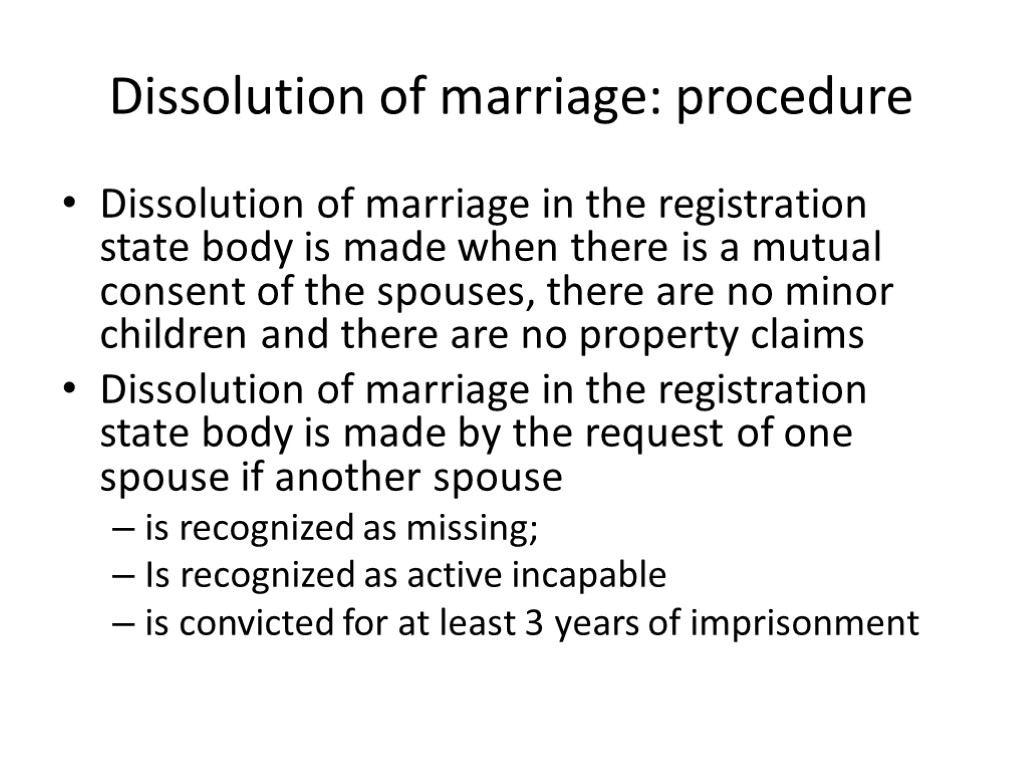 Dissolution of marriage: procedure

• Dissolution of marriage in the registration state body is made when there is a mutual consent of the spouses, there are no minor children and there are no property claims
• Dissolution of marriage in the registration state body is made by the request of one spouse if another spouse
– is recognized as missing;
– Is recognized as active incapable
– is convicted for at least 3 years of imprisonment